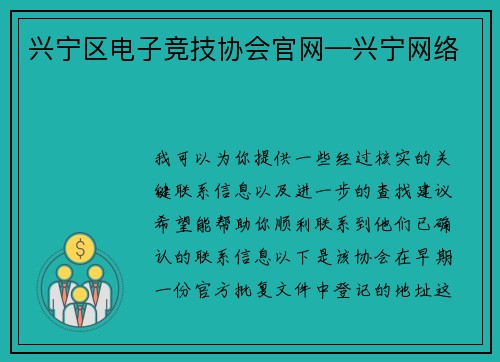 兴宁区电子竞技协会官网—兴宁网络

我可以为你提供一些经过核实的关键联系信息以及进一步的查找建议希望能帮助你顺利联系到他们已确认的联系信息以下是该协会在早期一份官方批复文件中登记的地址这

$